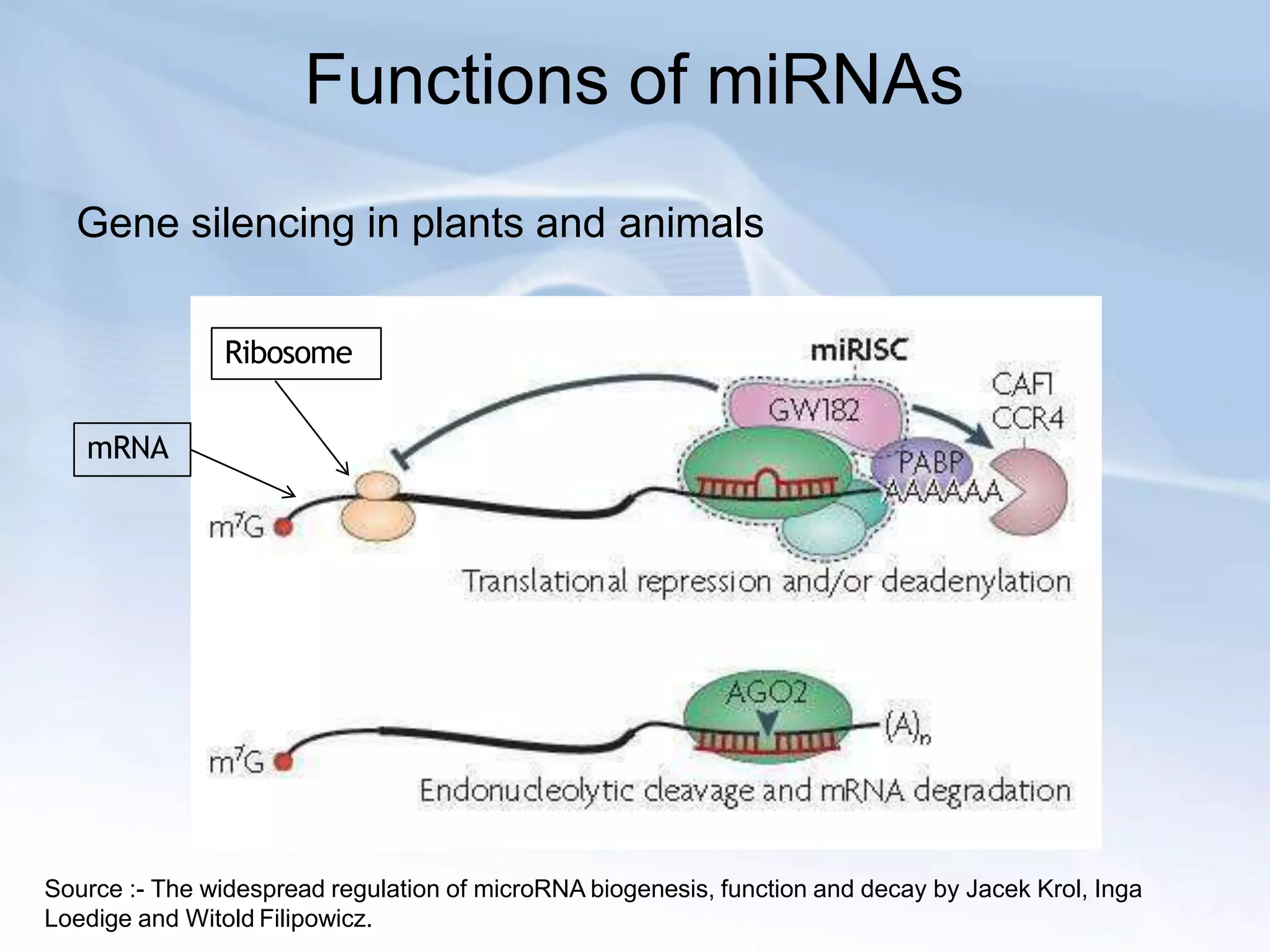 Functions of miRNAs

Gene silencing in plants and animals

Ribosome

mRNA

miRISC

GW182

CAF1
CCR4

PABP

AAAAAA

$m^7G$

Translational repression and/or deadenylation

AGO2

$(A)_n$

$m^7G$

Endonucleolytic cleavage and mRNA degradation

Source :- The widespread regulation of microRNA biogenesis, function and decay by Jacek Krol, Inga Loedige and Witold Filipowicz.